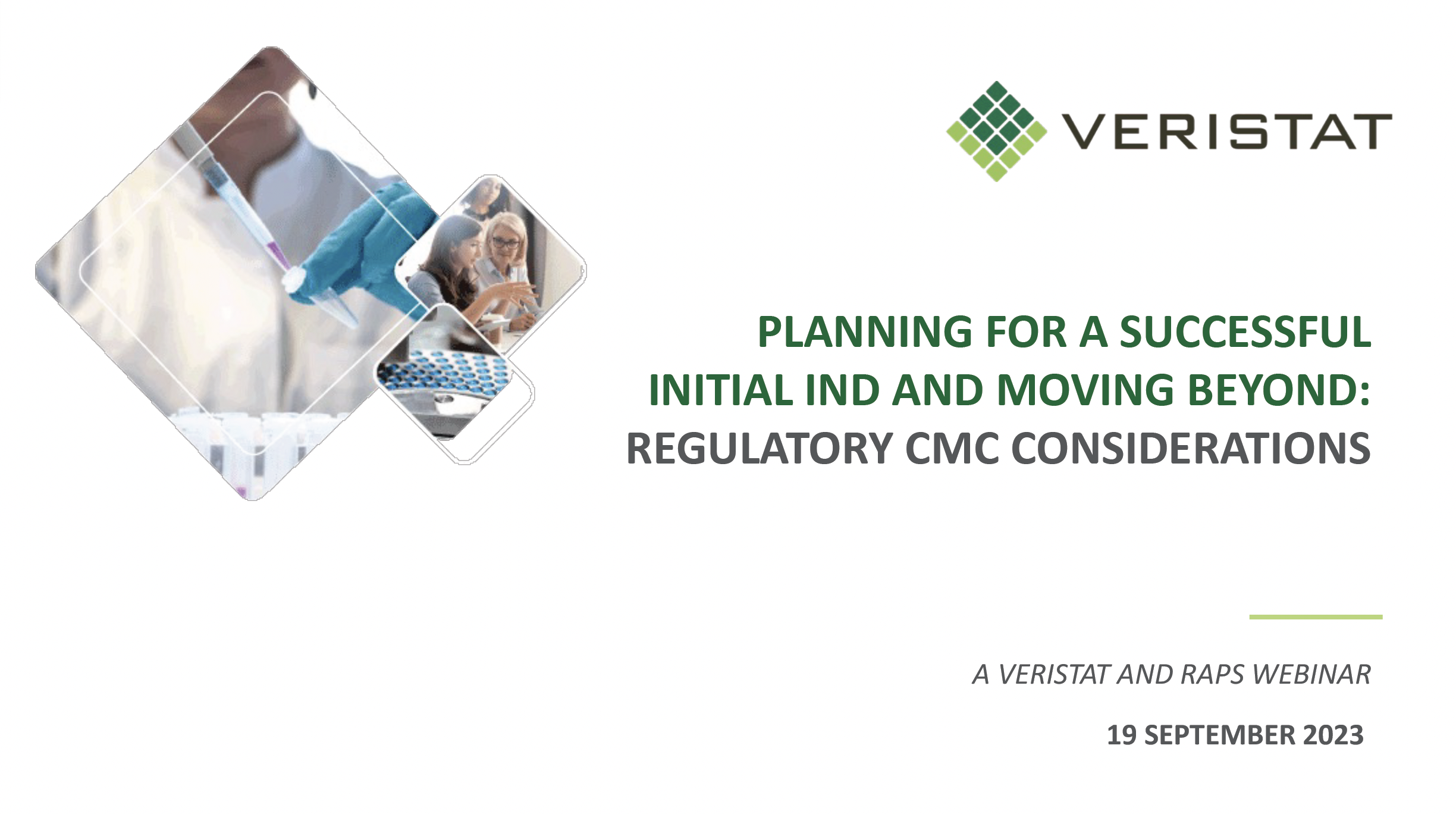 VERISTAT

PLANNING FOR A SUCCESSFUL INITIAL IND AND MOVING BEYOND: REGULATORY CMC CONSIDERATIONS

A VERISTAT AND RAPS WEBINAR

19 SEPTEMBER 2023